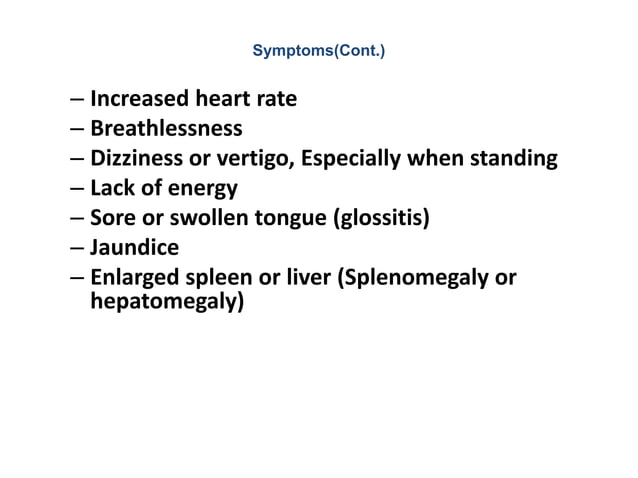 Symptoms(Cont.)

– Increased heart rate
– Breathlessness
– Dizziness or vertigo, Especially when standing
– Lack of energy
– Sore or swollen tongue (glossitis)
– Jaundice
– Enlarged spleen or liver (Splenomegaly or hepatomegaly)